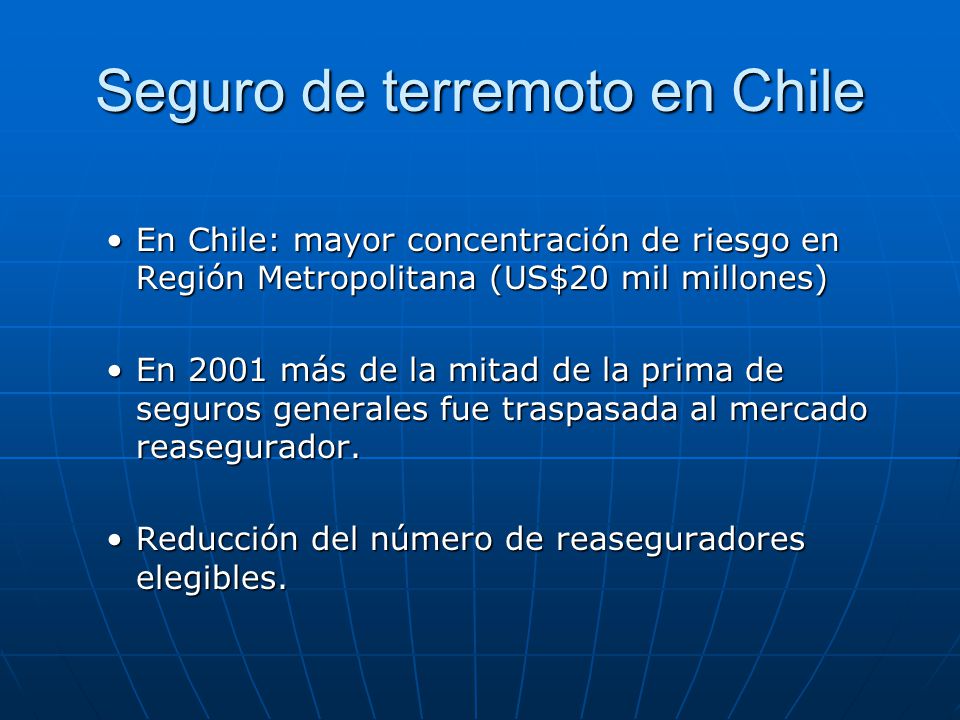 Seguro de terremoto en Chile

• En Chile: mayor concentración de riesgo en Región Metropolitana (US\$20 mil millones)

• En 2001 más de la mitad de la prima de seguros generales fue traspasada al mercado reasegurador.

• Reducción del número de reaseguradores elegibles.